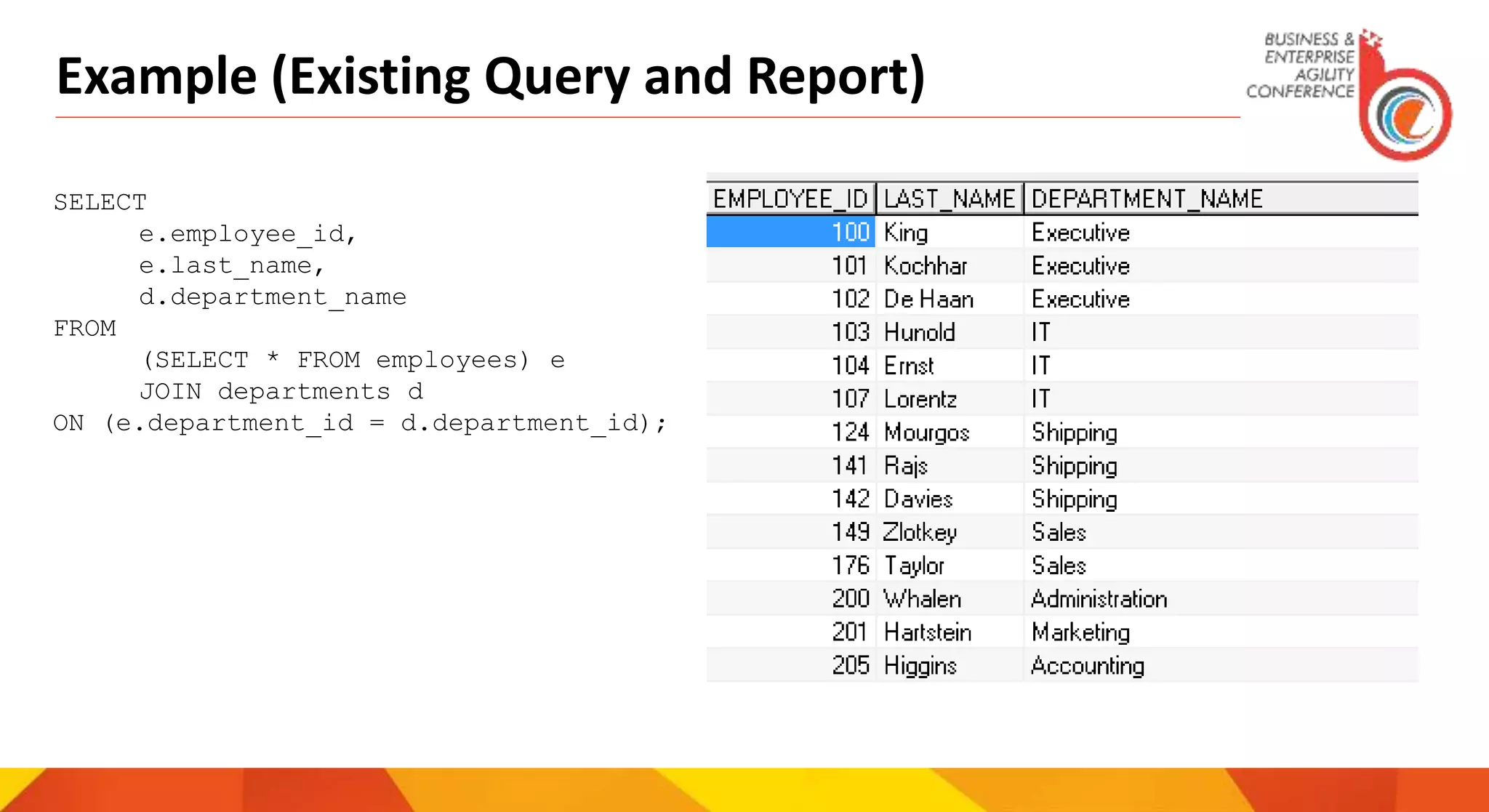 Example (Existing Query and Report)

BUSINESS & ENTERPRISE AGILITY CONFERENCE

SELECT
e.employee_id,
e.last_name,
d.department_name
FROM
(SELECT * FROM employees) e
JOIN departments d
ON (e.department_id = d.department_id);

| EMPLOYEE_ID | LAST_NAME | DEPARTMENT_NAME |
|---|---|---|
| 100 | King | Executive |
| 101 | Kochhar | Executive |
| 102 | De Haan | Executive |
| 103 | Hunold | IT |
| 104 | Ernst | IT |
| 107 | Lorentz | IT |
| 124 | Mourgos | Shipping |
| 141 | Rajs | Shipping |
| 142 | Davies | Shipping |
| 149 | Zlotkey | Sales |
| 176 | Taylor | Sales |
| 200 | Whalen | Administration |
| 201 | Hartstein | Marketing |
| 205 | Higgins | Accounting |